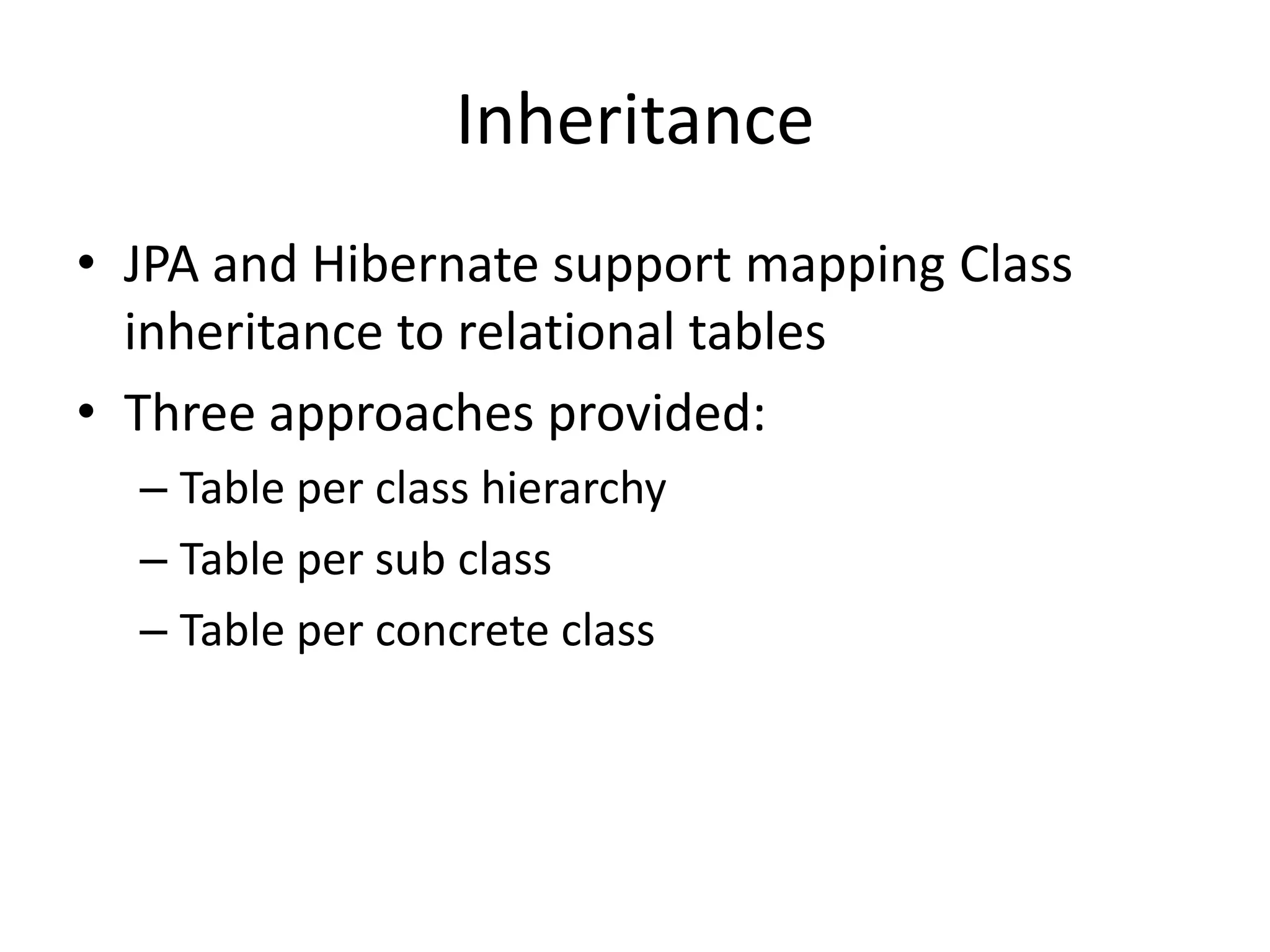 Inheritance

• JPA and Hibernate support mapping Class inheritance to relational tables
• Three approaches provided:
– Table per class hierarchy
– Table per sub class
– Table per concrete class